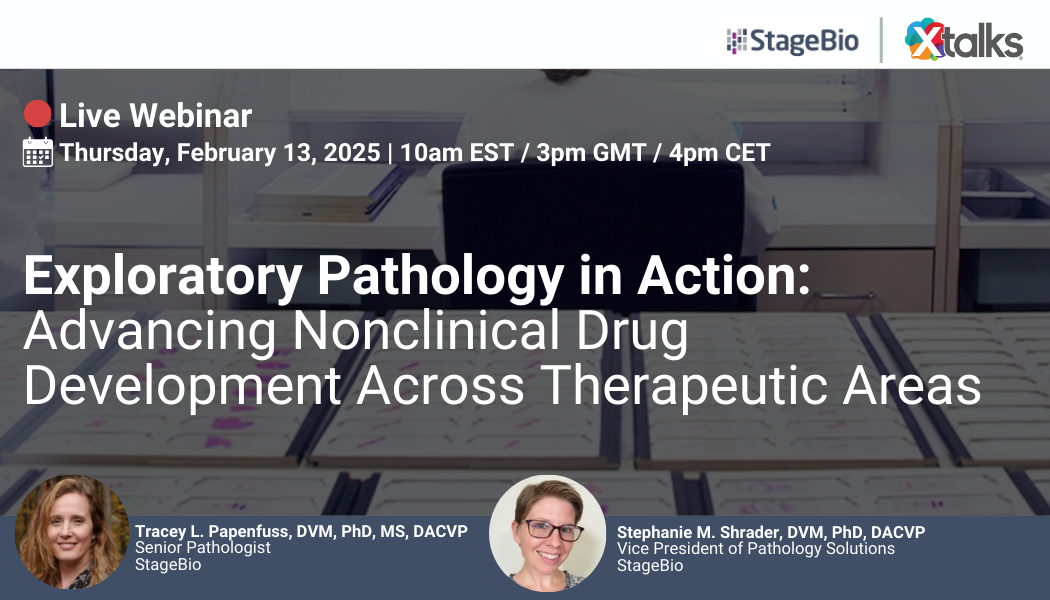 StageBio
Xtalks

Live Webinar
Thursday, February 13, 2025 | 10am EST / 3pm GMT / 4pm CET

Exploratory Pathology in Action: Advancing Nonclinical Drug Development Across Therapeutic Areas

Tracey L. Papenfuss, DVM, PhD, MS, DACVP
Senior Pathologist
StageBio

Stephanie M. Shrader, DVM, PhD, DACVP
Vice President of Pathology Solutions
StageBio